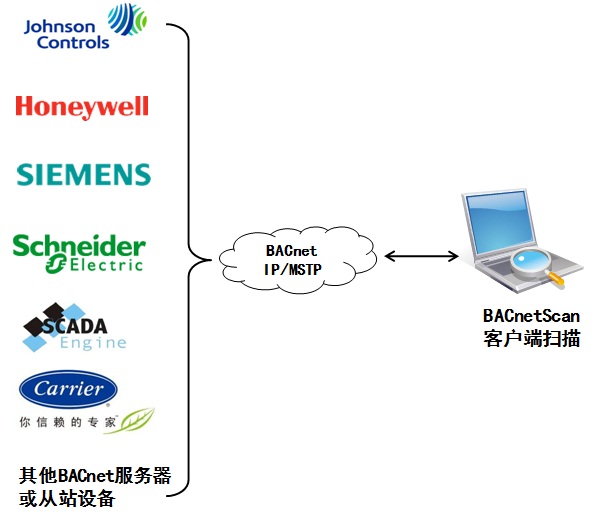 Johnson Controls

Honeywell

SIEMENS

Schneider Electric

SCADA Engine

Carrier
你信赖的专家

其他BACnet服务器或从站设备

BACnet
IP/MSTP

BACnetScan
客户端扫描